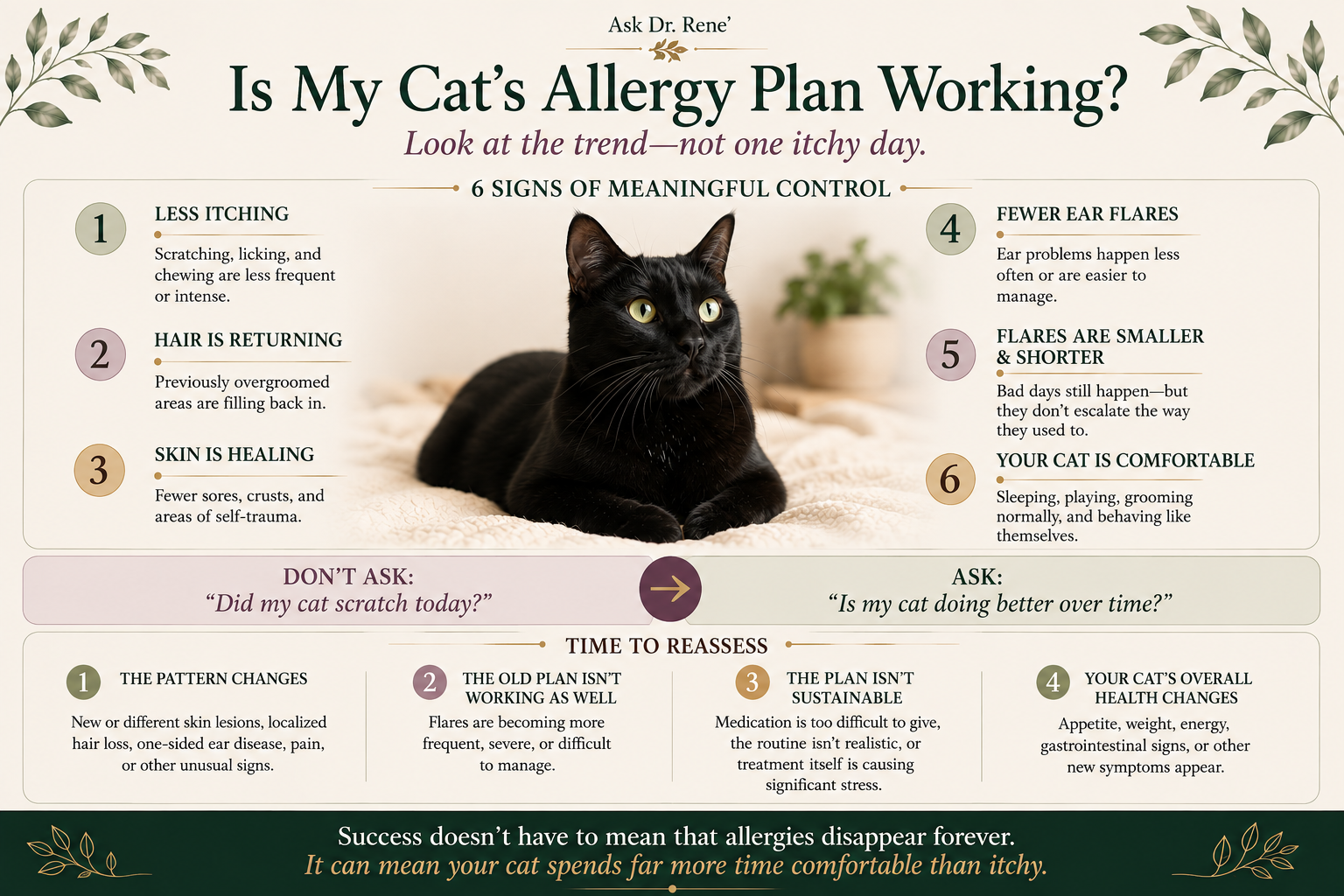 Ask Dr. Rene'

Is My Cat's Allergy Plan Working?

Look at the trend—not one itchy day.

6 SIGNS OF MEANINGFUL CONTROL

1 LESS ITCHING

Scratching, licking, and chewing are less frequent or intense.

2 HAIR IS RETURNING

Previously overgroomed areas are filling back in.

3 SKIN IS HEALING

Fewer sores, crusts, and areas of self-trauma.

4 FEWER EAR FLARES

Ear problems happen less often or are easier to manage.

5 FLARES ARE SMALLER & SHORTER

Bad days still happen—but they don't escalate the way they used to.

6 YOUR CAT IS COMFORTABLE

Sleeping, playing, grooming normally, and behaving like themselves.

DON'T ASK:
"Did my cat scratch today?"

ASK:
"Is my cat doing better over time?"

TIME TO REASSESS

1 THE PATTERN CHANGES

New or different skin lesions, localized hair loss, one-sided ear disease, pain, or other unusual signs.

2 THE OLD PLAN ISN'T WORKING AS WELL

Flares are becoming more frequent, severe, or difficult to manage.

3 THE PLAN ISN'T SUSTAINABLE

Medication is too difficult to give, the routine isn't realistic, or treatment itself is causing significant stress.

4 YOUR CAT'S OVERALL HEALTH CHANGES

Appetite, weight, energy, gastrointestinal signs, or other new symptoms appear.

Success doesn't have to mean that allergies disappear forever.
It can mean your cat spends far more time comfortable than itchy.